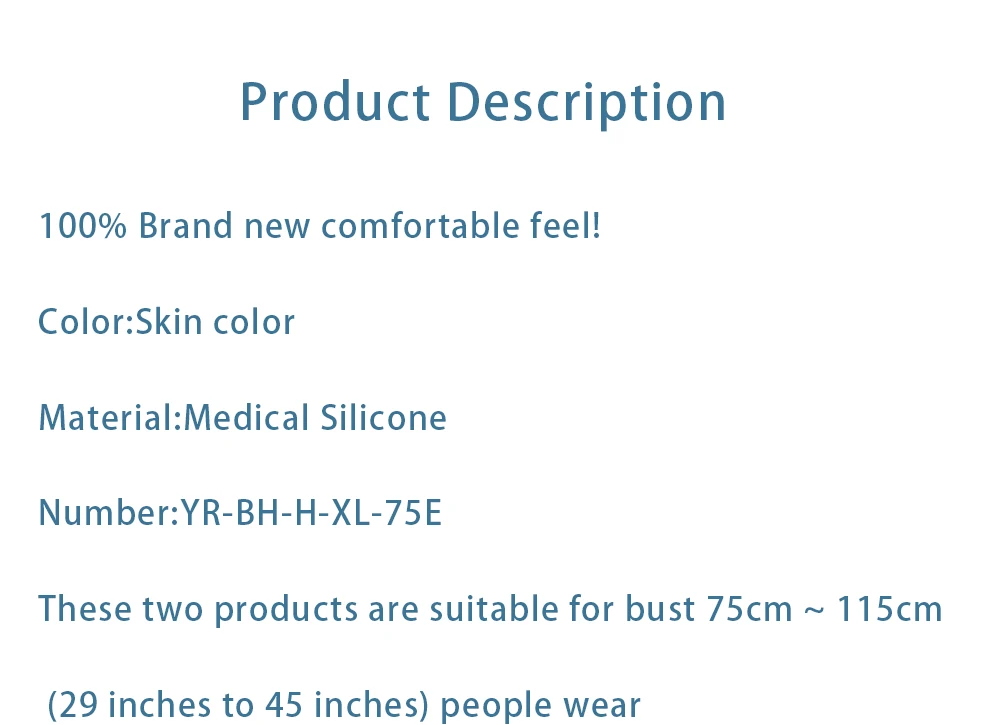 Product Description

100% Brand new comfortable feel!

Color:Skin color

Material:Medical Silicone

Number:YR-BH-H-XL-75E

These two products are suitable for bust 75cm ~ 115cm

(29 inches to 45 inches) people wear